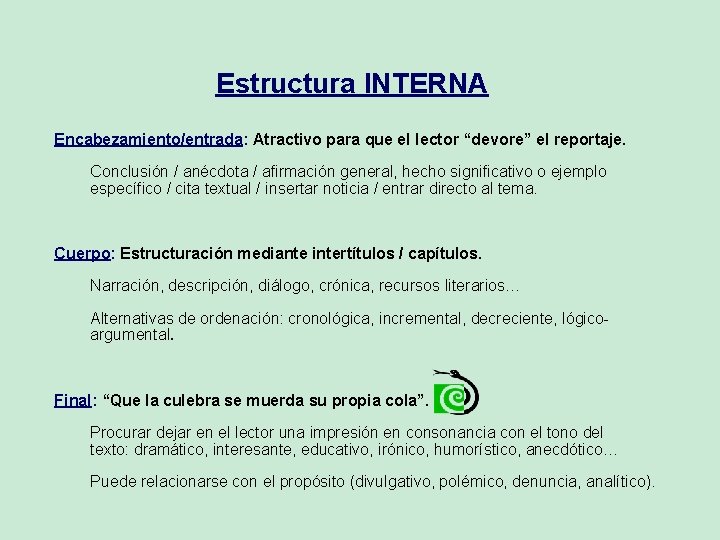 Estructura INTERNA

Encabezamiento/entrada: Atractivo para que el lector “devore” el reportaje.

Conclusión / anécdota / afirmación general, hecho significativo o ejemplo específico / cita textual / insertar noticia / entrar directo al tema.

Cuerpo: Estructuración mediante intertítulos / capítulos.

Narración, descripción, diálogo, crónica, recursos literarios…

Alternativas de ordenación: cronológica, incremental, decreciente, lógico-argumental.

Final: “Que la culebra se muerda su propia cola”.

Procurar dejar en el lector una impresión en consonancia con el tono del texto: dramático, interesante, educativo, irónico, humorístico, anecdótico…

Puede relacionarse con el propósito (divulgativo, polémico, denuncia, analítico).